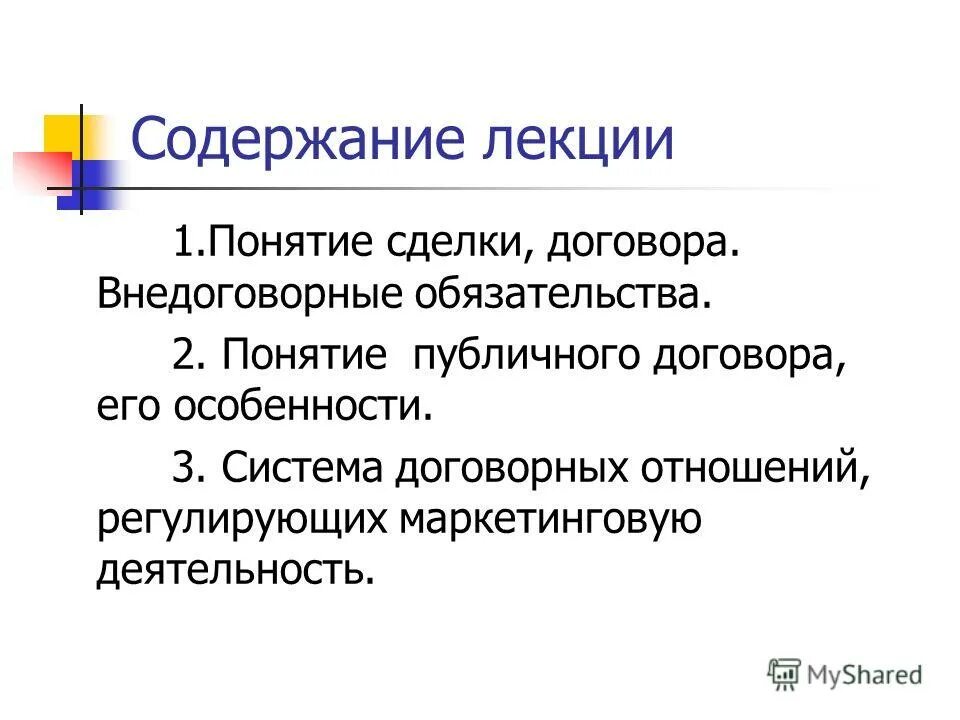 Содержание лекции

1.Понятие сделки, договора. Внедоговорные обязательства.

2. Понятие публичного договора, его особенности.

3. Система договорных отношений, регулирующих маркетинговую деятельность.

MyShared